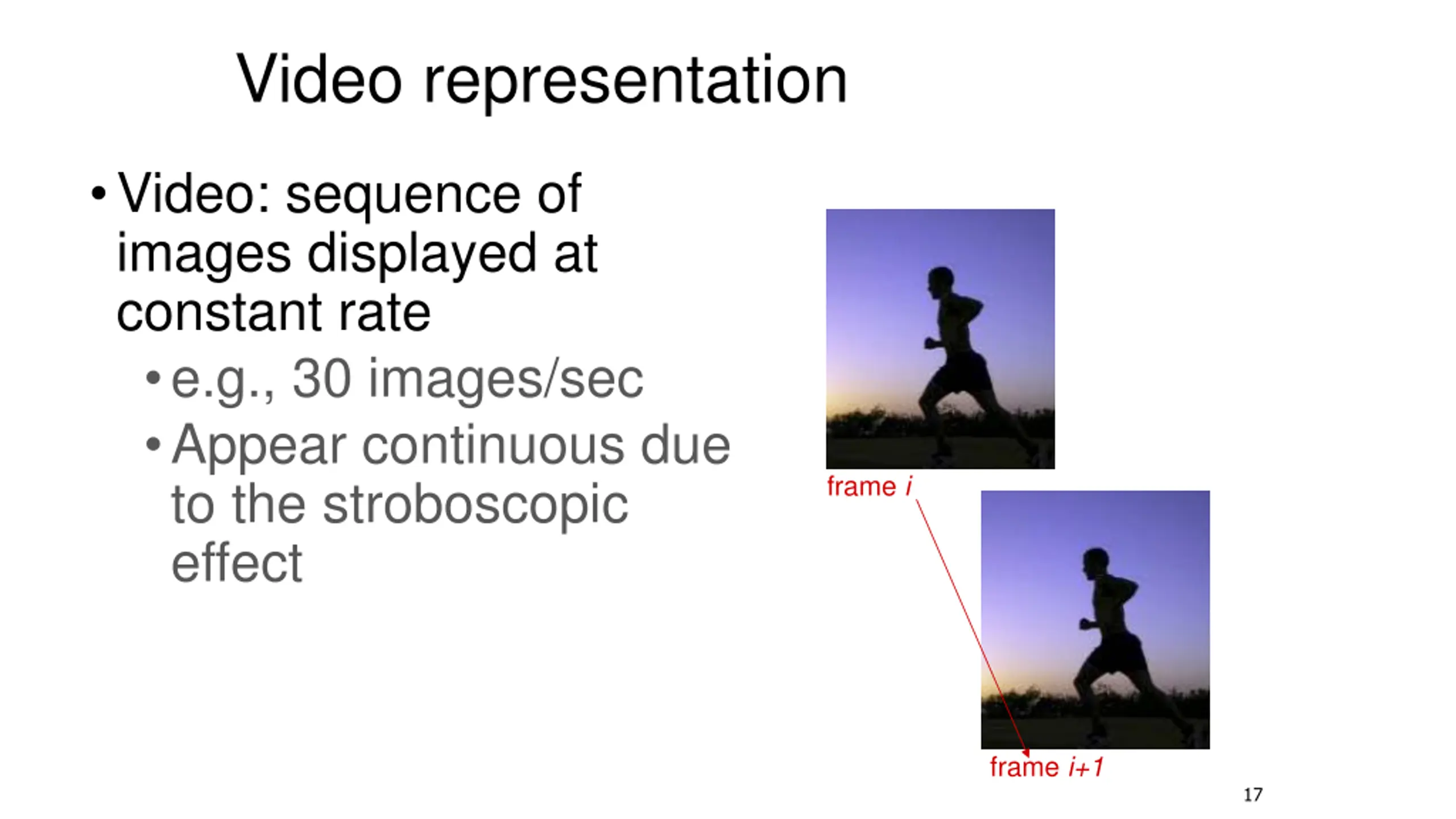 Video representation

• Video: sequence of images displayed at constant rate
 • e.g., 30 images/sec
 • Appear continuous due to the stroboscopic effect

frame $i$

frame $i+1$

17